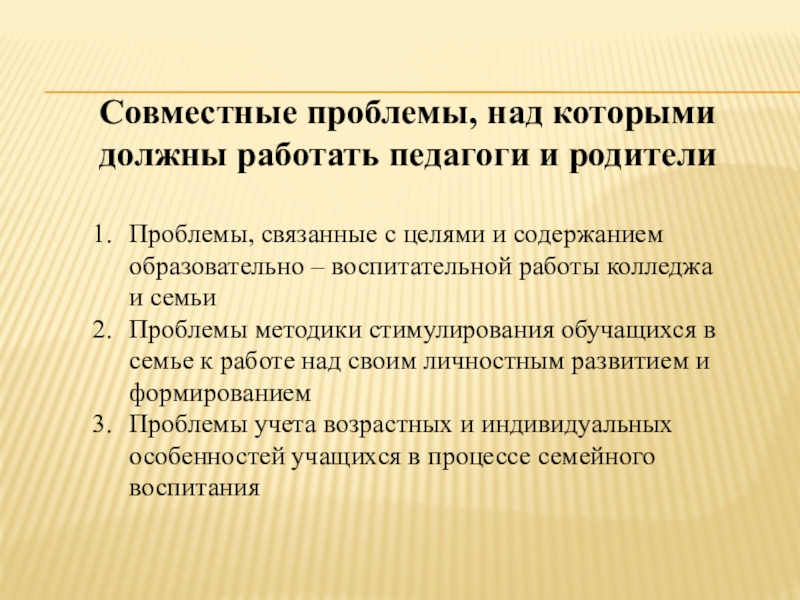 Совместные проблемы, над которыми должны работать педагоги и родители

1. Проблемы, связанные с целями и содержанием образовательно – воспитательной работы колледжа и семьи
2. Проблемы методики стимулирования обучащихся в семье к работе над своим личностным развитием и формированием
3. Проблемы учета возрастных и индивидуальных особенностей учащихся в процессе семейного воспитания